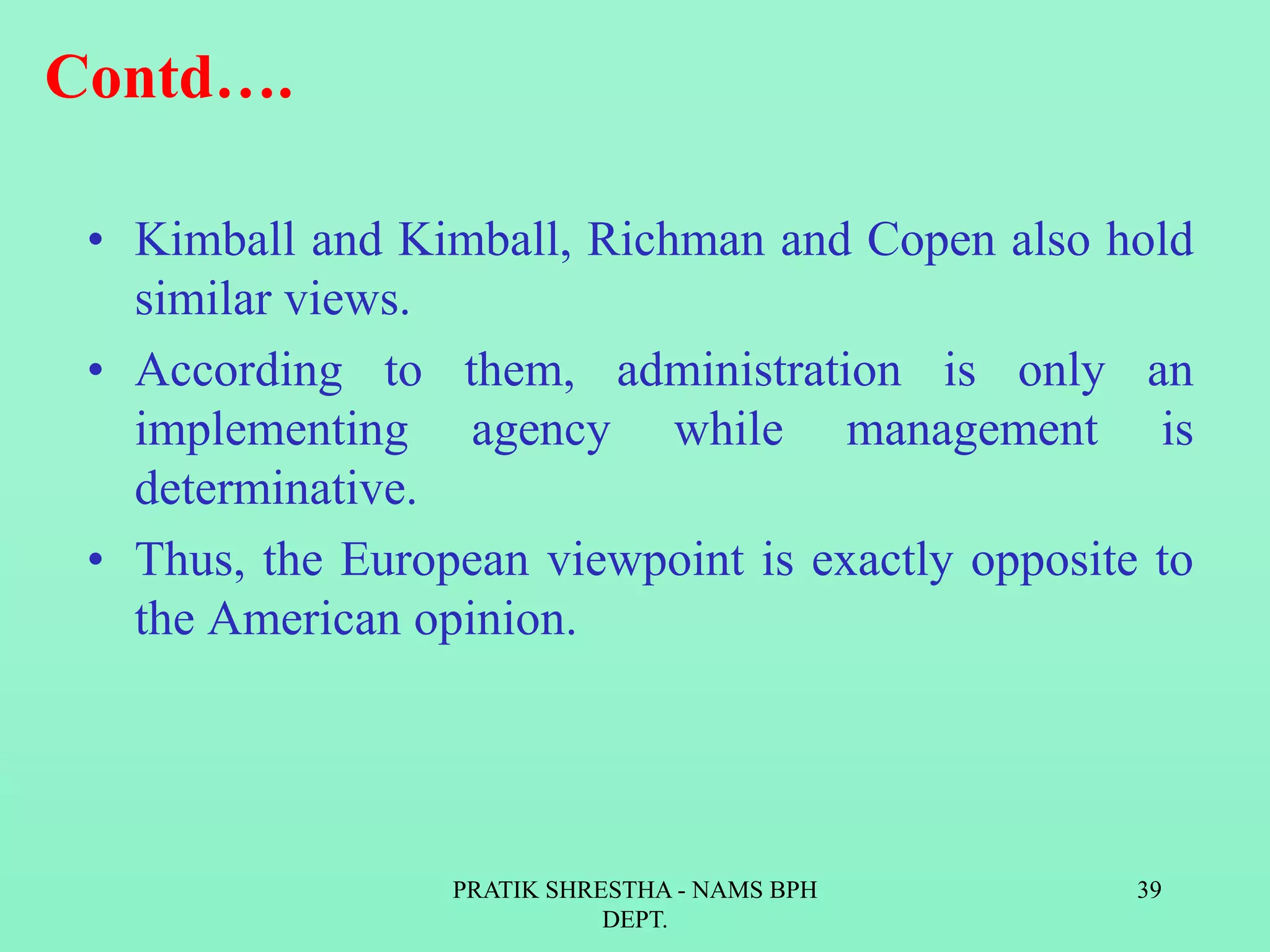 Contd….

• Kimball and Kimball, Richman and Copen also hold similar views.
• According to them, administration is only an implementing agency while management is determinative.
• Thus, the European viewpoint is exactly opposite to the American opinion.

PRATIK SHRESTHA - NAMS BPH DEPT.

39